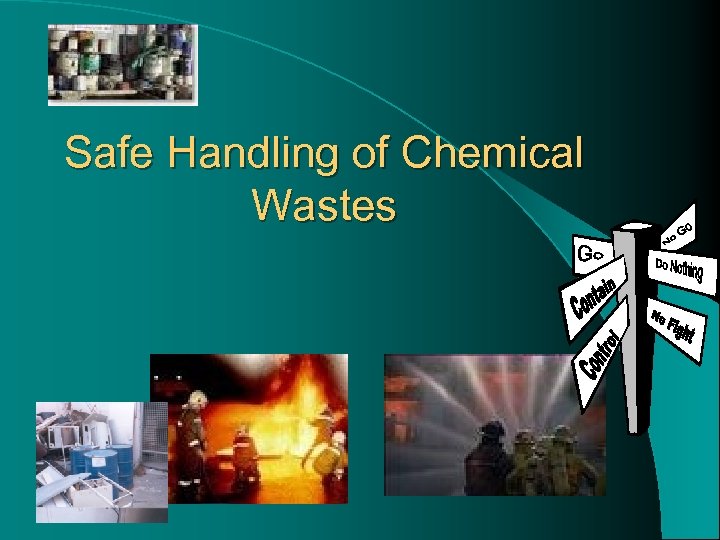 Safe Handling of Chemical Wastes

Go
Contain
Control
No Go
Do Nothing
No Fight